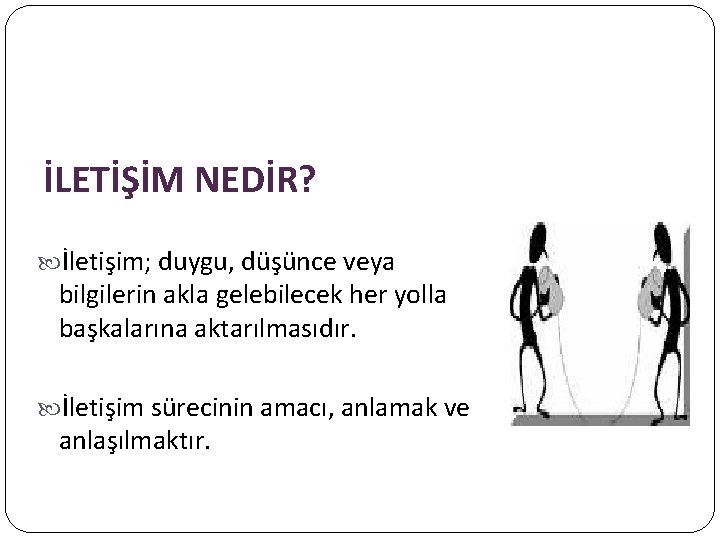 İLETİŞİM NEDİR?

İletişim; duygu, düşünce veya bilgilerin akla gelebilecek her yolla başkalarına aktarılmasıdır.

İletişim sürecinin amacı, anlamak ve anlaşılmaktır.